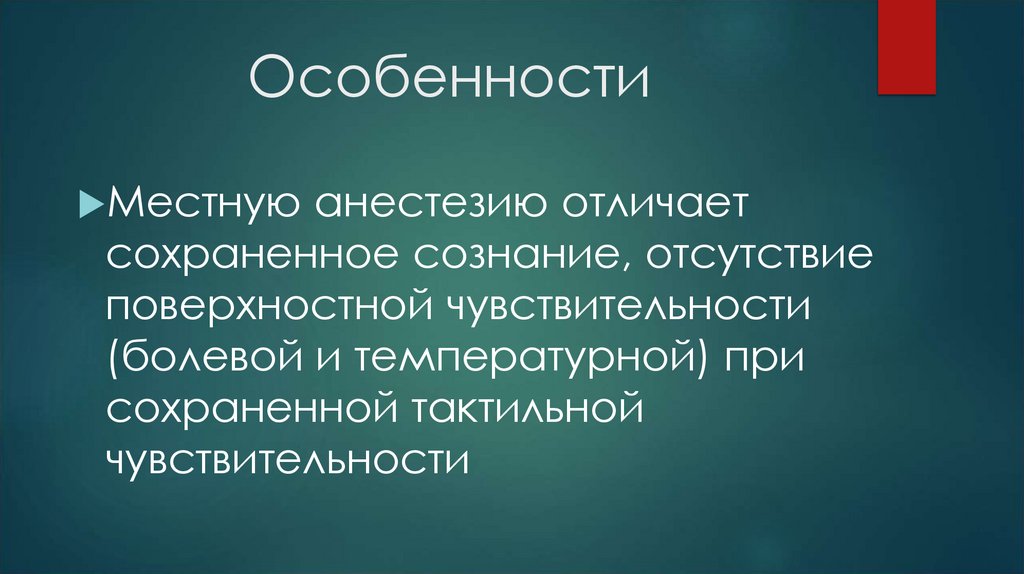 Особенности

Местную анестезию отличает сохраненное сознание, отсутствие поверхностной чувствительности (болевой и температурной) при сохраненной тактильной чувствительности